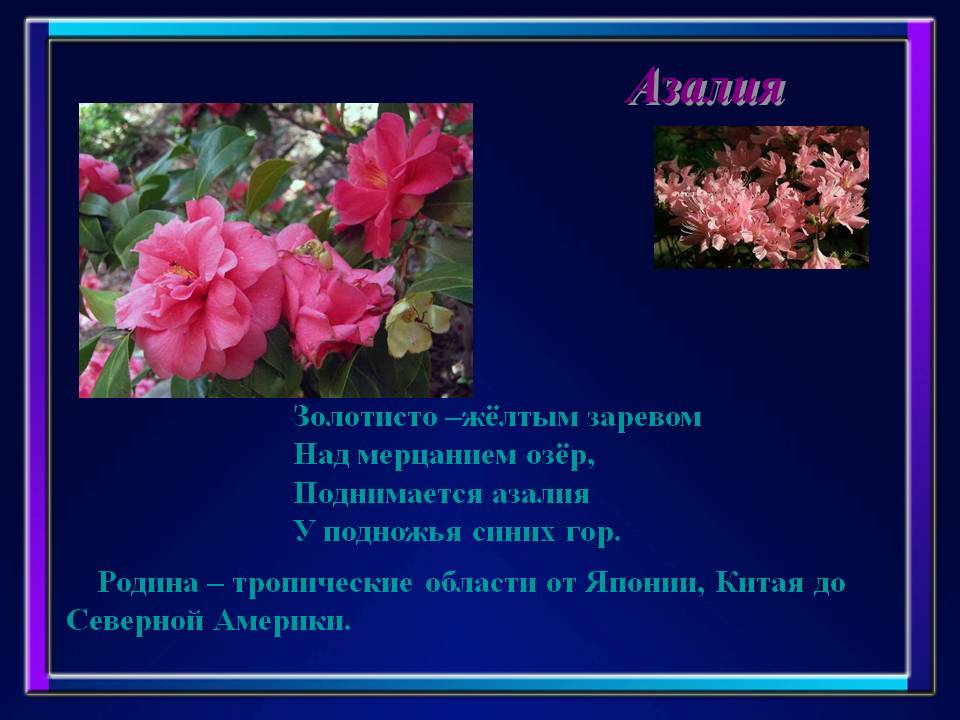 Азалия

Золотисто –жёлтым заревом
Над мерцанием озёр,
Поднимается азалия
У подножья синих гор.

Родина – тропические области от Японии, Китая до Северной Америки.